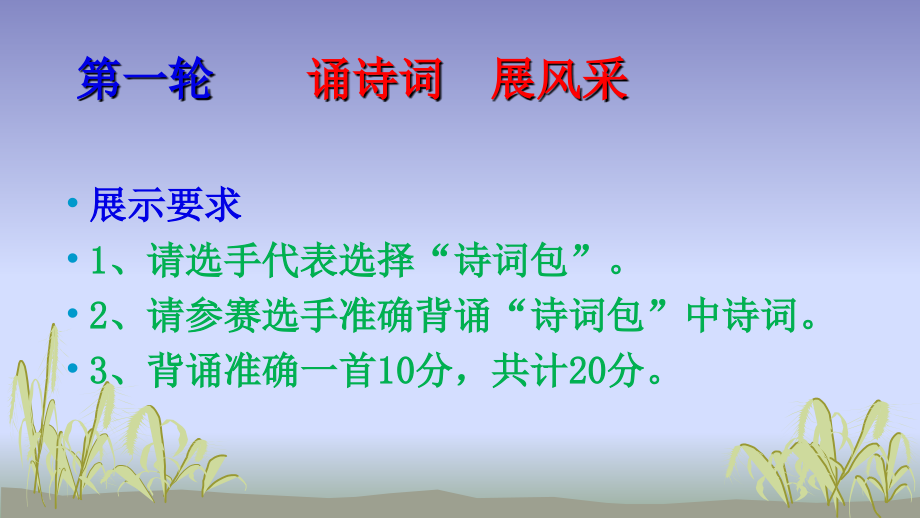 第一轮　　诵诗词　展风采

• 展示要求
• 1、请选手代表选择“诗词包”。
• 2、请参赛选手准确背诵“诗词包”中诗词。
• 3、背诵准确一首10分，共计20分。